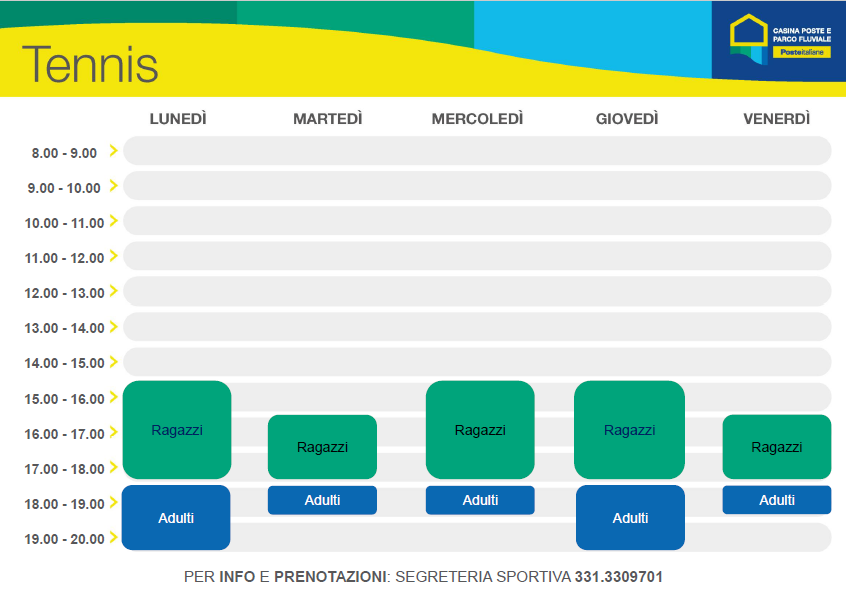 Tennis

CASINA POSTE E PARCO FLUVIALE
Posteitaliane

| | LUNEDÌ | MARTEDÌ | MERCOLEDÌ | GIOVEDÌ | VENERDÌ |
|---|---|---|---|---|---|
| 8.00 - 9.00 | | | | | |
| 9.00 - 10.00 | | | | | |
| 10.00 - 11.00 | | | | | |
| 11.00 - 12.00 | | | | | |
| 12.00 - 13.00 | | | | | |
| 13.00 - 14.00 | | | | | |
| 14.00 - 15.00 | | | | | |
| 15.00 - 16.00 | Ragazzi | | Ragazzi | Ragazzi | |
| 16.00 - 17.00 | Ragazzi | Ragazzi | Ragazzi | Ragazzi | Ragazzi |
| 17.00 - 18.00 | Ragazzi | Ragazzi | Ragazzi | Ragazzi | Ragazzi |
| 18.00 - 19.00 | Adulti | Adulti | Adulti | Adulti | Adulti |
| 19.00 - 20.00 | Adulti | | | Adulti | |

PER INFO E PRENOTAZIONI: SEGRETERIA SPORTIVA 331.3309701